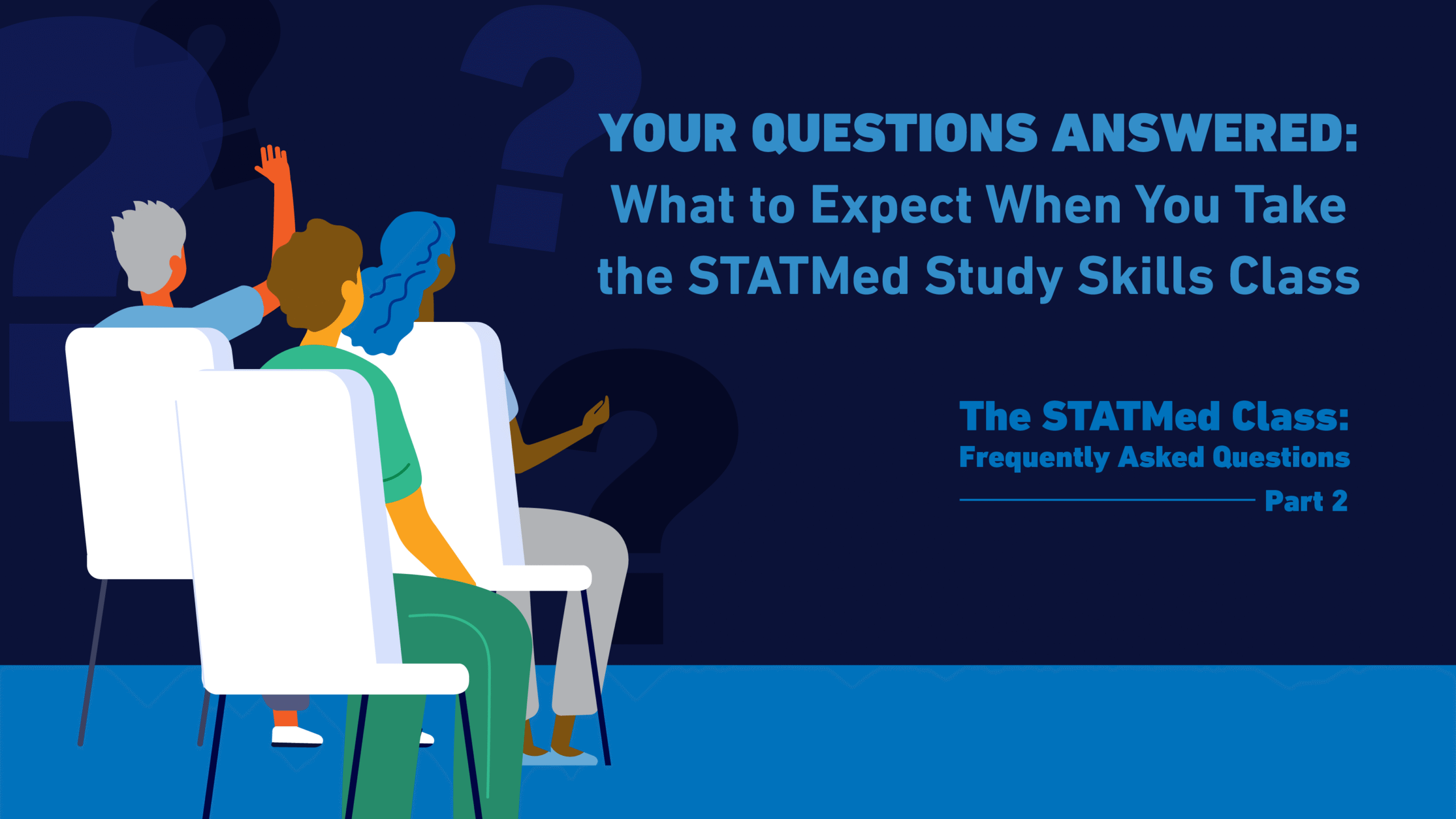 YOUR QUESTIONS ANSWERED:
What to Expect When You Take the STATMed Study Skills Class

The STATMed Class:
Frequently Asked Questions
Part 2